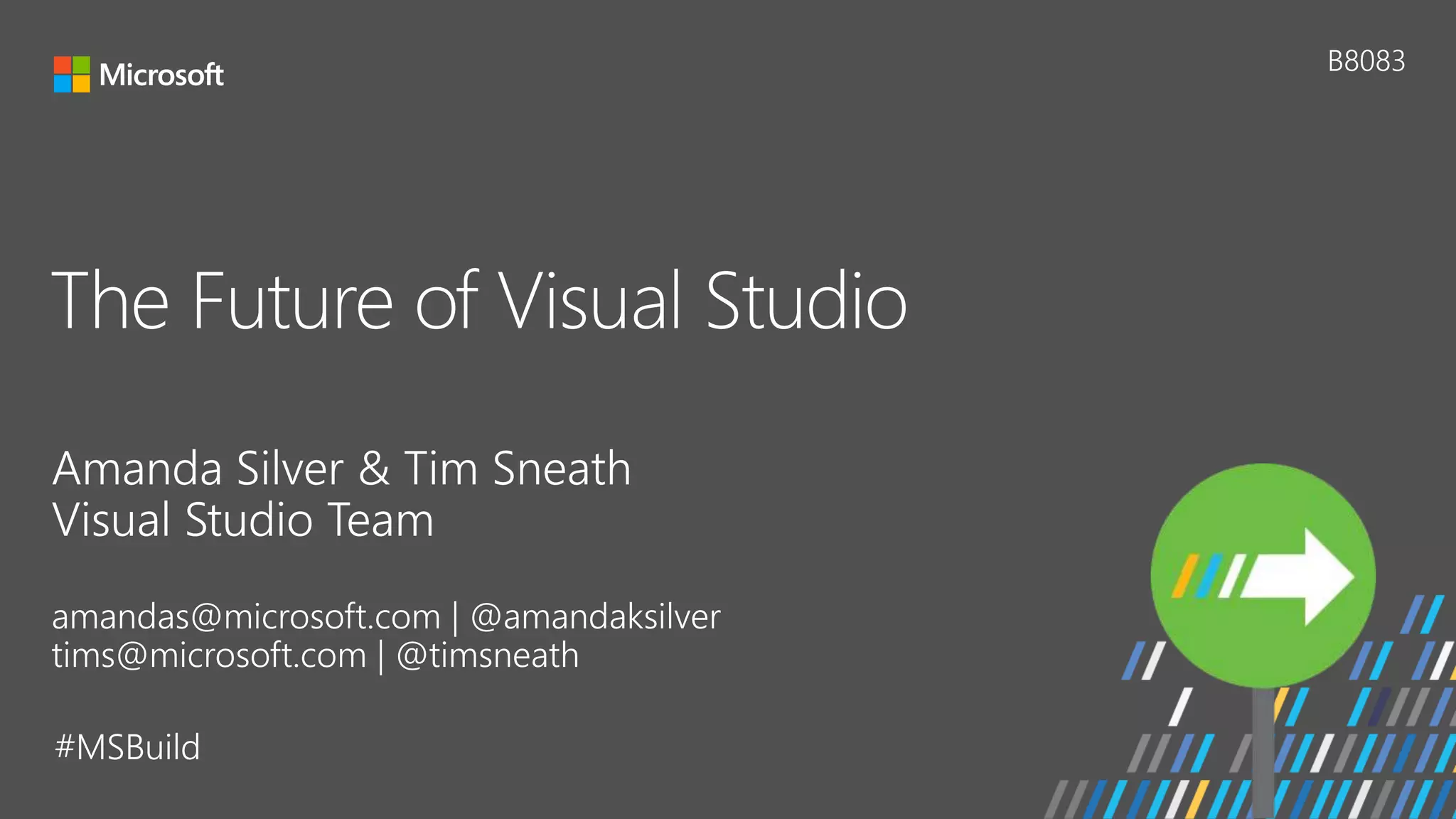 Microsoft

B8083

The Future of Visual Studio

Amanda Silver & Tim Sneath
Visual Studio Team

amandas@microsoft.com | @amandaksilver
tims@microsoft.com | @timsneath

#MSBuild